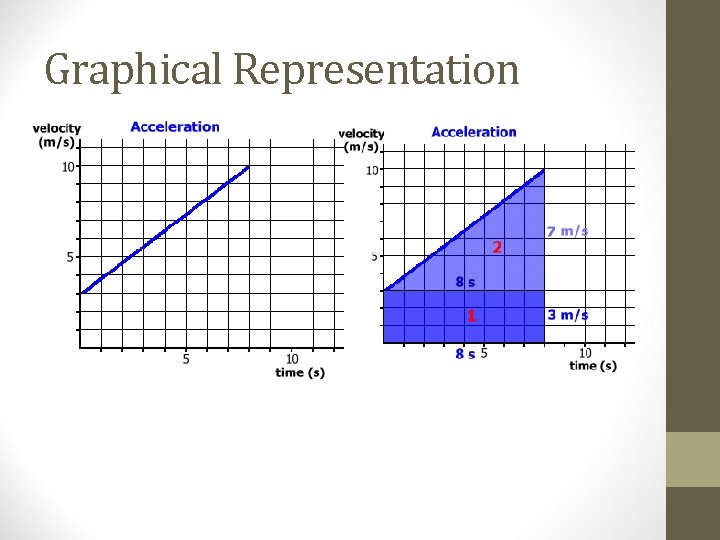 Graphical Representation

velocity (m/s)

Acceleration

10

5

5

10

time (s)

velocity (m/s)

Acceleration

10

5

7 m/s

2

8 s

1

3 m/s

8 s 5

10

time (s)